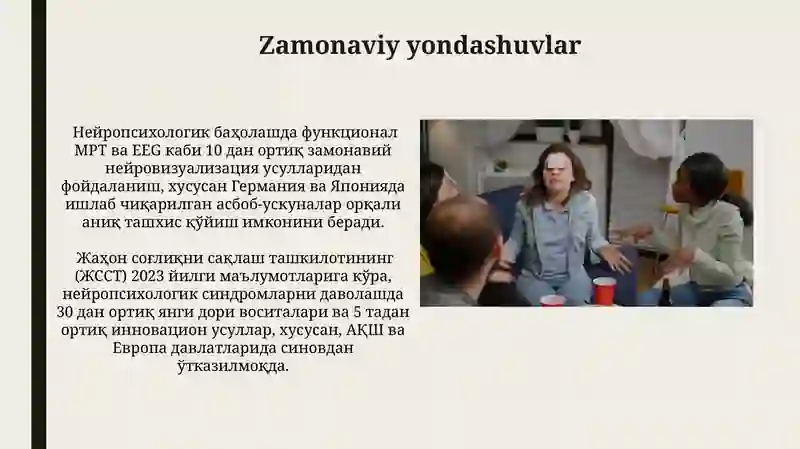 Zamonaviy yondashuvlar

Нейропсихологик баҳолашда функционал МРТ ва EEG каби 10 дан ортиқ замонавий нейровизуализация усулларидан фойдаланиш, хусусан Германия ва Японияда ишлаб чиқарилган асбоб-ускуналар орқали аниқ ташхис қўйиш имконини беради.

Жаҳон соғлиқни сақлаш ташкилотининг (ЖССТ) 2023 йилги маълумотларига кўра, нейропсихологик синдромларни даволашда 30 дан ортиқ янги дори воситалари ва 5 тадан ортиқ инновацион усуллар, хусусан, АҚШ ва Европа давлатларида синовдан ўтказилмоқда.